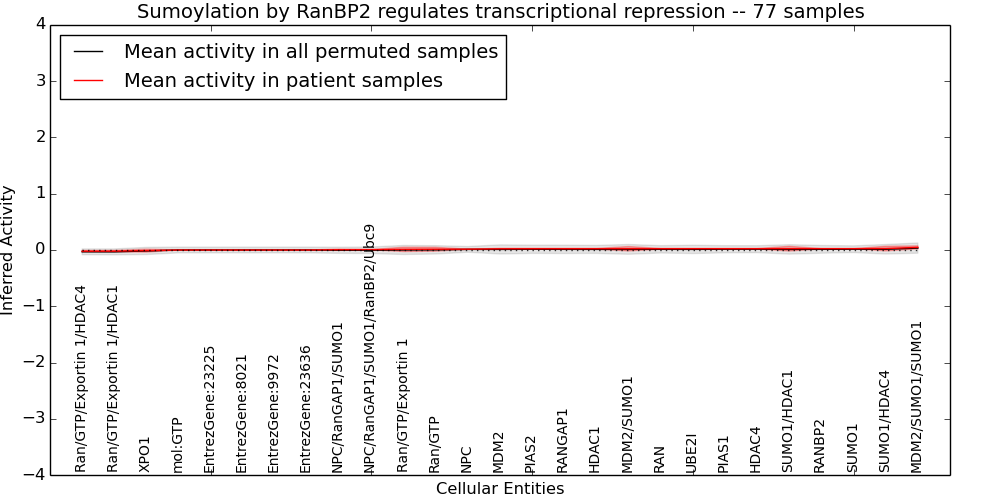 Sumoylation by RanBP2 regulates transcriptional repression -- 77 samples

Mean activity in all permuted samples
Mean activity in patient samples

Inferred Activity

4
3
2
1
0
−1
−2
−3
−4

Ran/GTP/Exportin 1/HDAC4
Ran/GTP/Exportin 1/HDAC1
XPO1
mol:GTP
EntrezGene:23225
EntrezGene:8021
EntrezGene:9972
EntrezGene:23636
NPC/RanGAP1/SUMO1
NPC/RanGAP1/SUMO1/RanBP2/Ubc9
Ran/GTP/Exportin 1
Ran/GTP
NPC
MDM2
PIAS2
RANGAP1
HDAC1
MDM2/SUMO1
RAN
UBE2I
PIAS1
HDAC4
SUMO1/HDAC1
RANBP2
SUMO1
SUMO1/HDAC4
MDM2/SUMO1/SUMO1

Cellular Entities